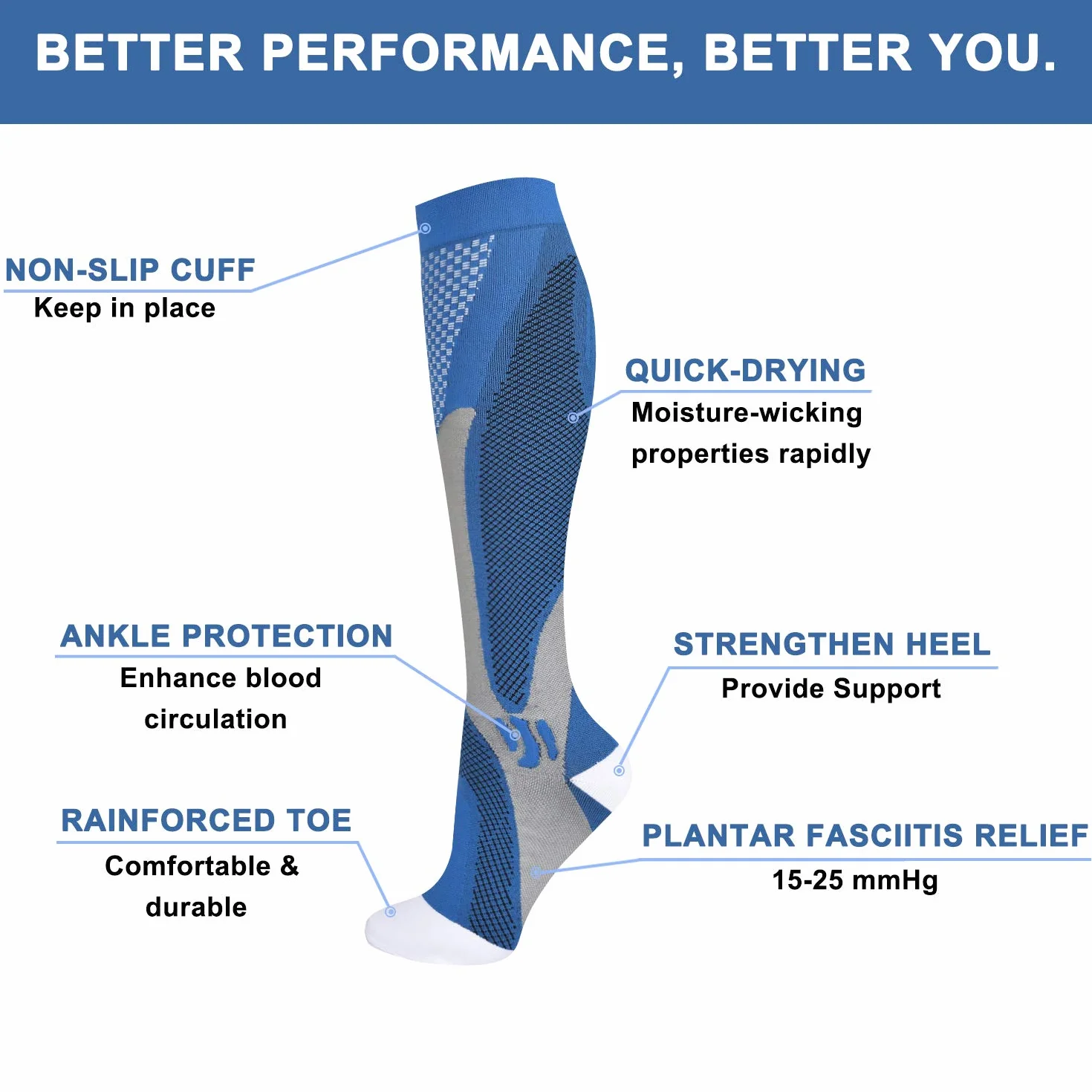 BETTER PERFORMANCE, BETTER YOU.

NON-SLIP CUFF
Keep in place

QUICK-DRYING
Moisture-wicking properties rapidly

ANKLE PROTECTION
Enhance blood circulation

STRENGTHEN HEEL
Provide Support

RAINFORCED TOE
Comfortable & durable

PLANTAR FASCIITIS RELIEF
15-25 mmHg